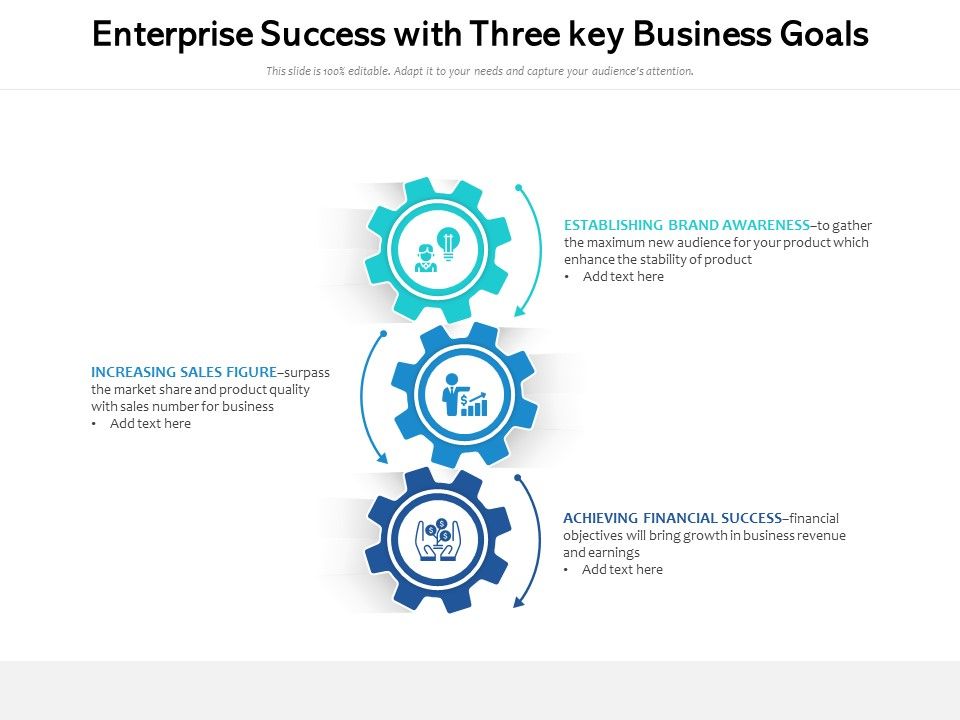 Enterprise Success with Three key Business Goals

This slide is 100% editable. Adapt it to your needs and capture your audience's attention.

ESTABLISHING BRAND AWARENESS–to gather the maximum new audience for your product which enhance the stability of product
• Add text here

INCREASING SALES FIGURE–surpass the market share and product quality with sales number for business
• Add text here

ACHIEVING FINANCIAL SUCCESS–financial objectives will bring growth in business revenue and earnings
• Add text here